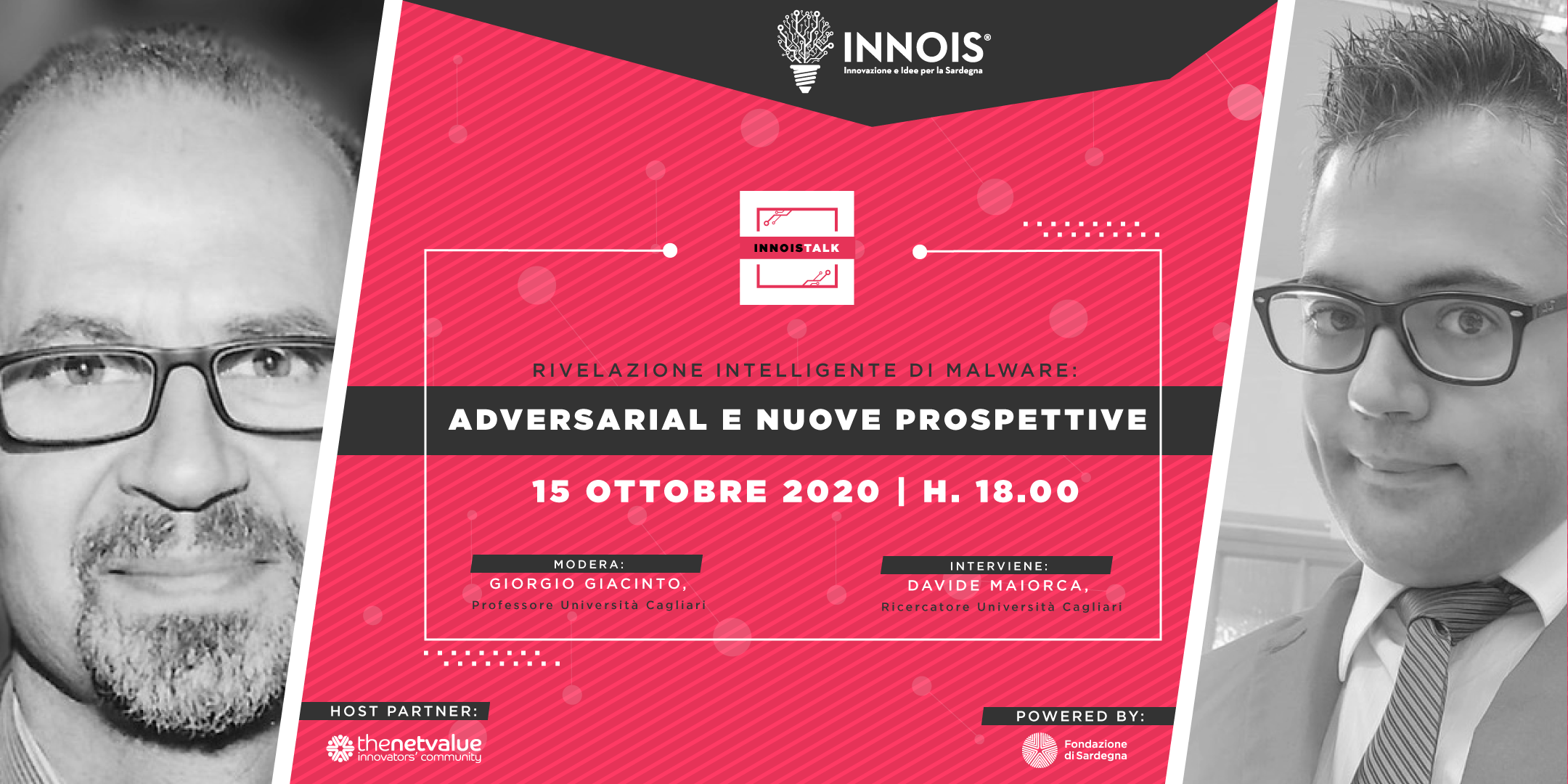 INNOIS®
Innovazione e Idee per la Sardegna

INNOISTALK

RIVELAZIONE INTELLIGENTE DI MALWARE:

ADVERSARIAL E NUOVE PROSPETTIVE

15 OTTOBRE 2020 | H. 18.00

MODERA:
GIORGIO GIACINTO,
Professore Università Cagliari

INTERVIENE:
DAVIDE MAIORCA,
Ricercatore Università Cagliari

HOST PARTNER:
thenetvalue
innovators' community

POWERED BY:
Fondazione di Sardegna